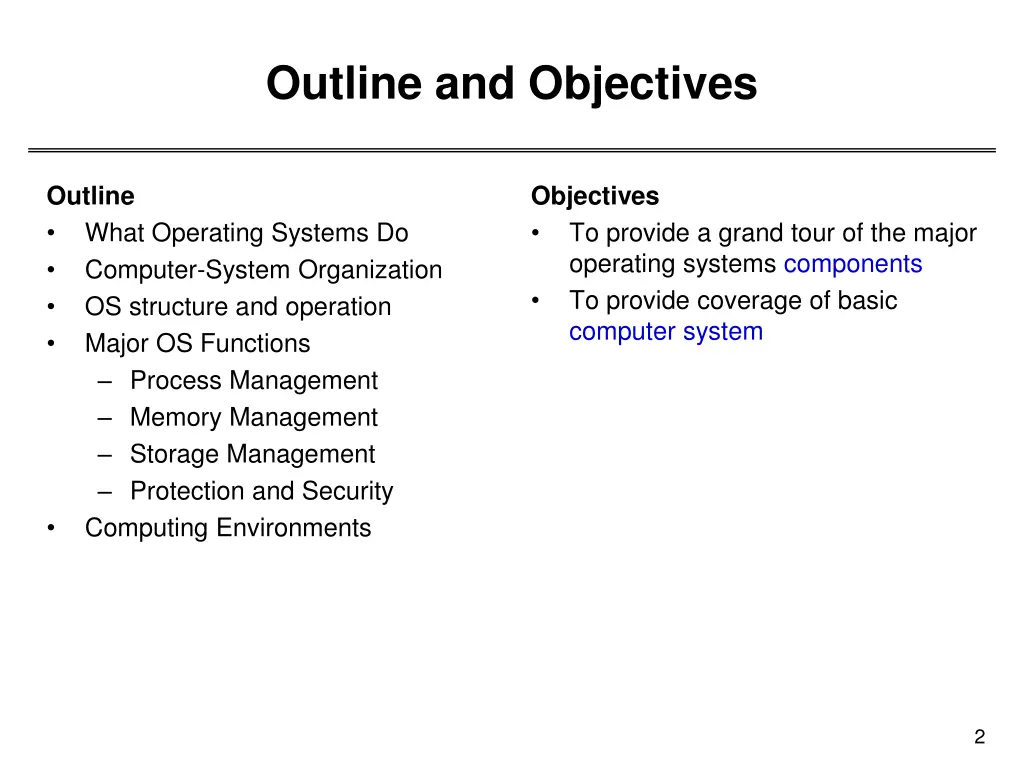 Outline and Objectives

Outline
• What Operating Systems Do
• Computer-System Organization
• OS structure and operation
• Major OS Functions
  – Process Management
  – Memory Management
  – Storage Management
  – Protection and Security
• Computing Environments

Objectives
• To provide a grand tour of the major operating systems components
• To provide coverage of basic computer system

2